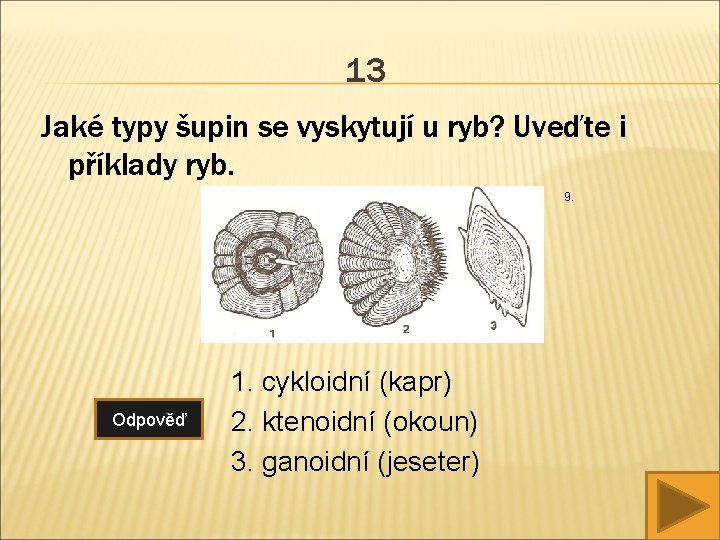 13

Jaké typy šupin se vyskytují u ryb? Uveďte i příklady ryb.

9.

1

2

3

Odpověď

1. cykloidní (kapr)
2. ktenoidní (okoun)
3. ganoidní (jeseter)